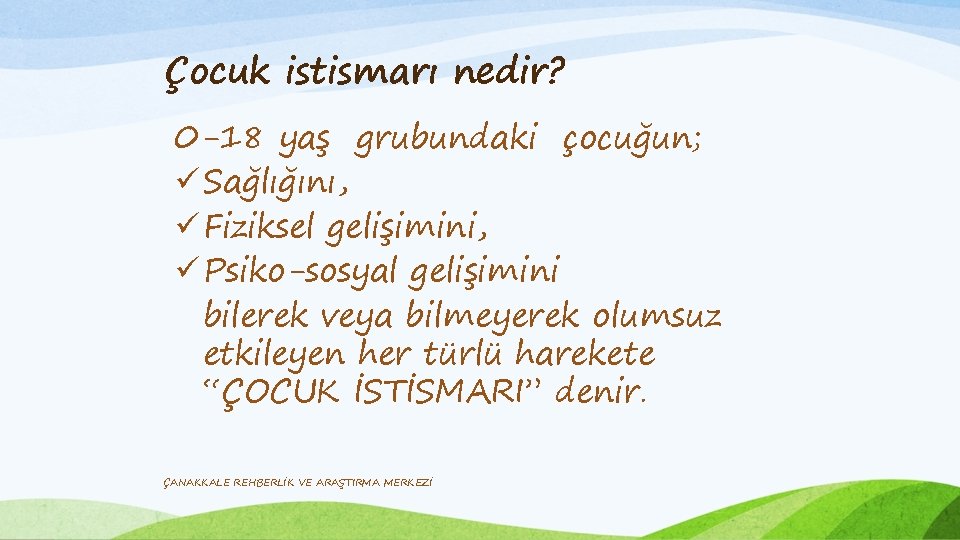 Çocuk istismarı nedir?

0-18 yaş grubundaki çocuğun;
✓ Sağlığını,
✓ Fiziksel gelişimini,
✓ Psiko-sosyal gelişimini
bilerek veya bilmeyerek olumsuz etkileyen her türlü harekete "ÇOCUK İSTİSMARI" denir.

ÇANAKKALE REHBERLİK VE ARAŞTIRMA MERKEZİ